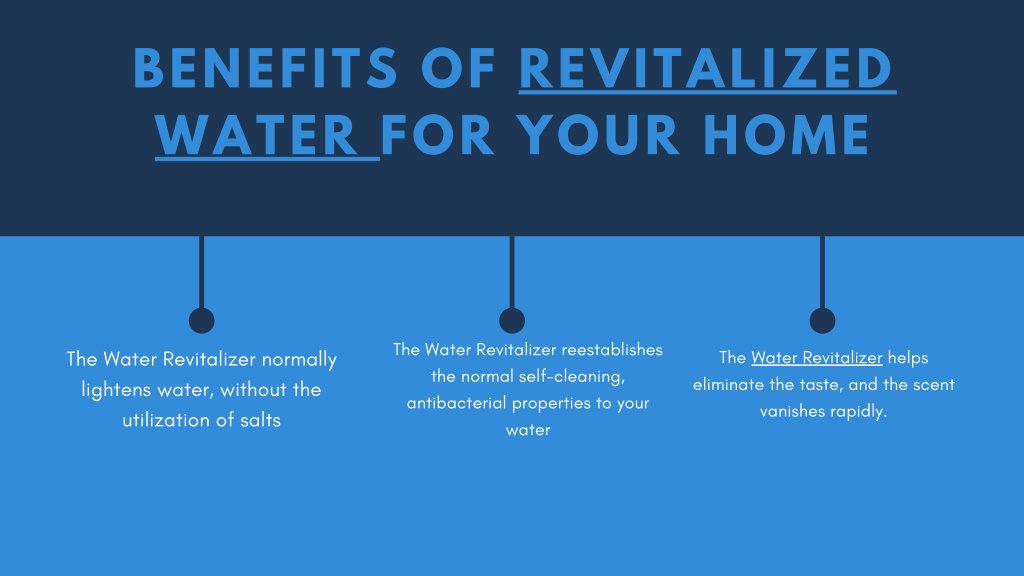 BENEFITS OF REVITALIZED WATER FOR YOUR HOME

The Water Revitalizer normally lightens water, without the utilization of salts

The Water Revitalizer reestablishes the normal self-cleaning, antibacterial properties to your water

The Water Revitalizer helps eliminate the taste, and the scent vanishes rapidly.